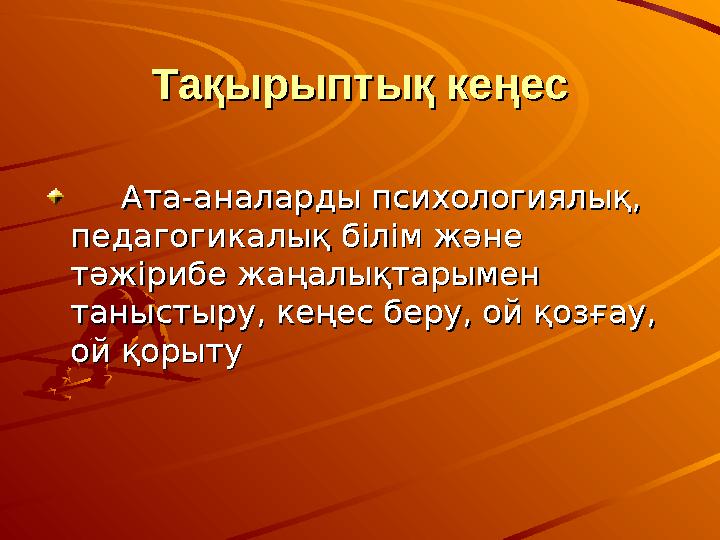 Тақырыптық кеңес

Ата-аналарды психологиялық, педагогикалық білім және тәжірибе жаңалықтарымен таныстыру, кеңес беру, ой қозғау, ой қорыту